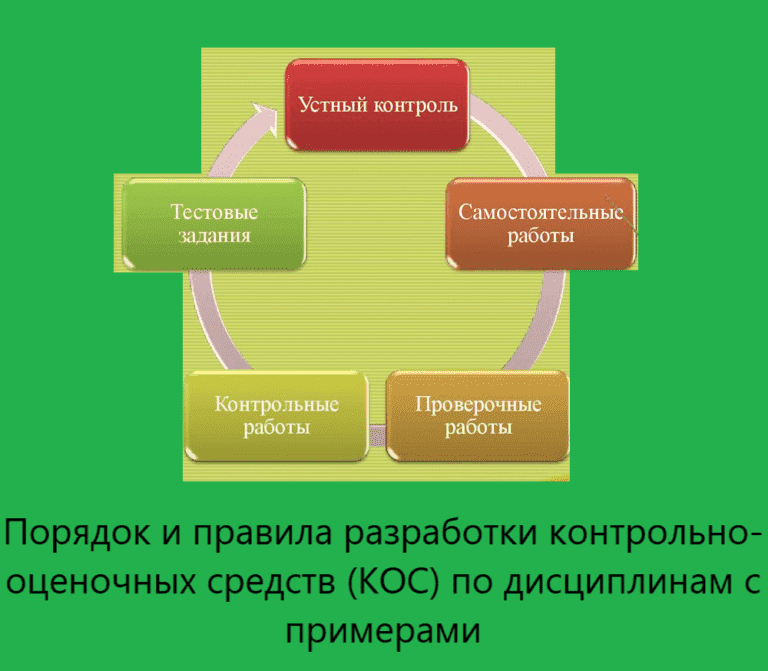 Устный контроль

Самостоятельные работы

Проверочные работы

Контрольные работы

Тестовые задания

Порядок и правила разработки контрольно-оценочных средств (КОС) по дисциплинам с примерами